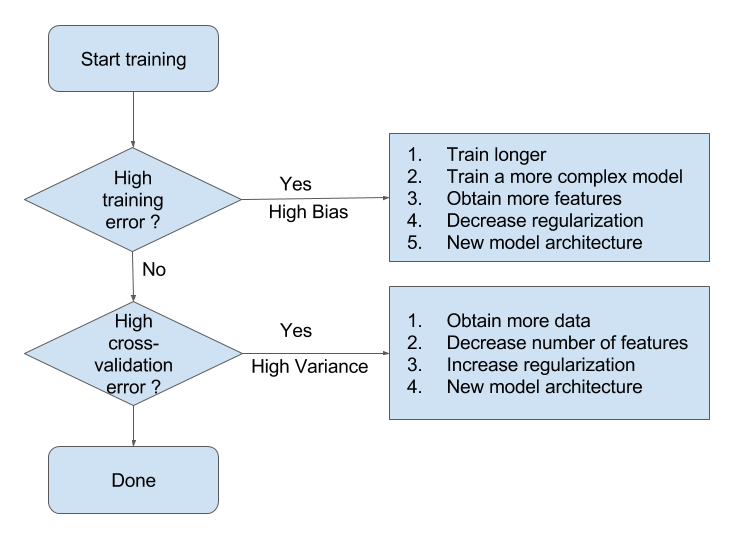 Start training

High training error ?

Yes

High Bias

1. Train longer
2. Train a more complex model
3. Obtain more features
4. Decrease regularization
5. New model architecture

No

High cross-validation error ?

Yes

High Variance

1. Obtain more data
2. Decrease number of features
3. Increase regularization
4. New model architecture

Done